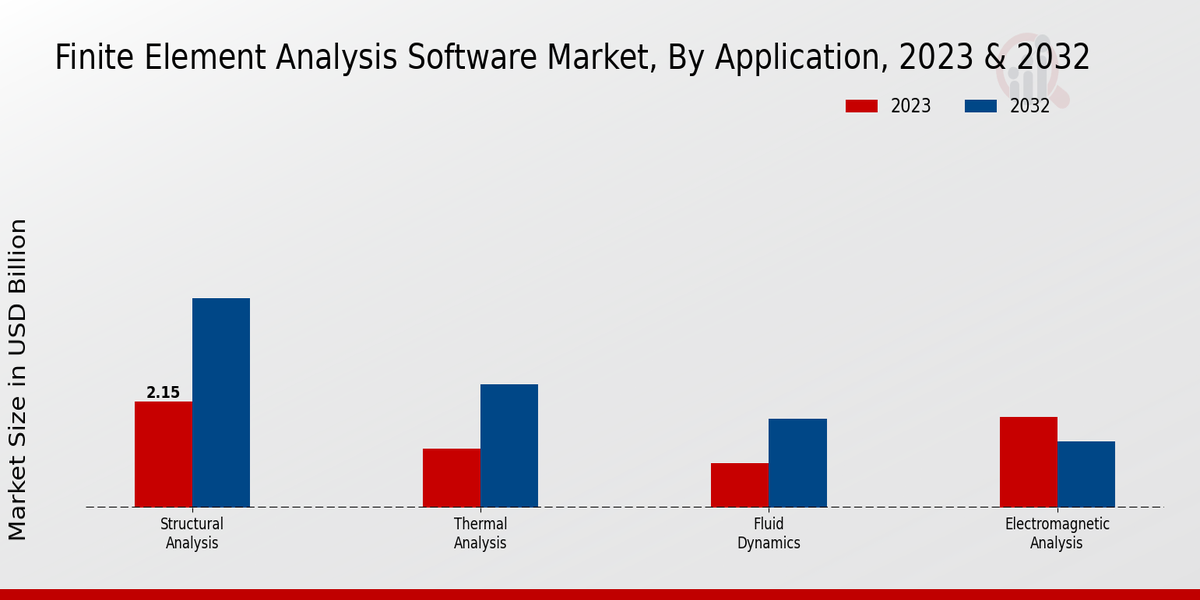 Finite Element Analysis Software Market, By Application, 2023 & 2032

2023
2032

Market Size in USD Billion

2.15

Structural Analysis

Thermal Analysis

Fluid Dynamics

Electromagnetic Analysis